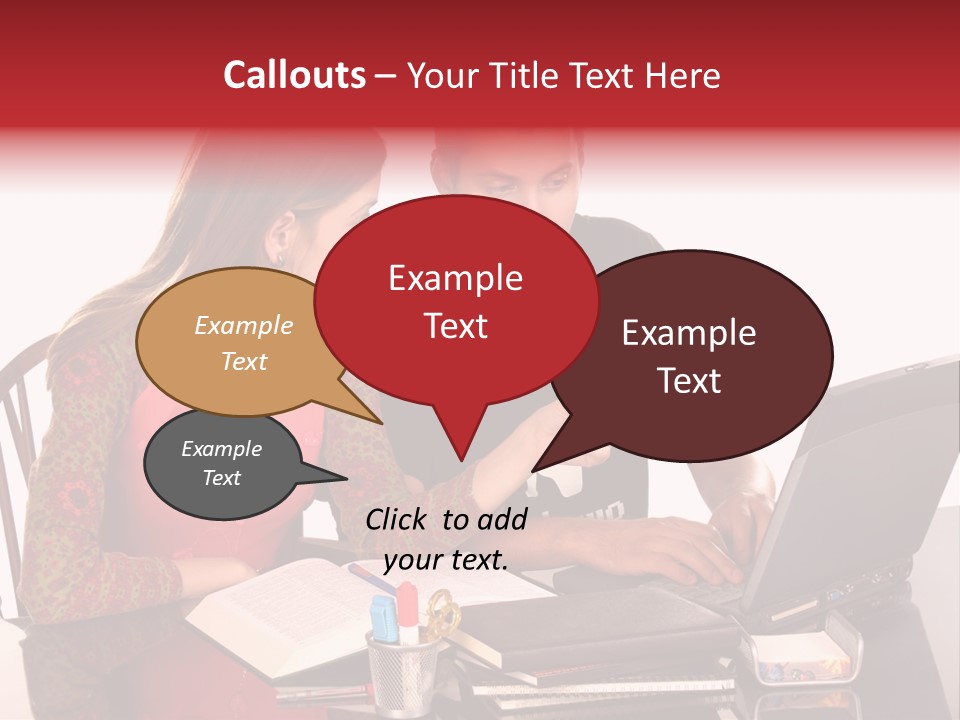 Callouts – Your Title Text Here

Example Text

Example Text

Example Text

Example Text

Click to add your text.